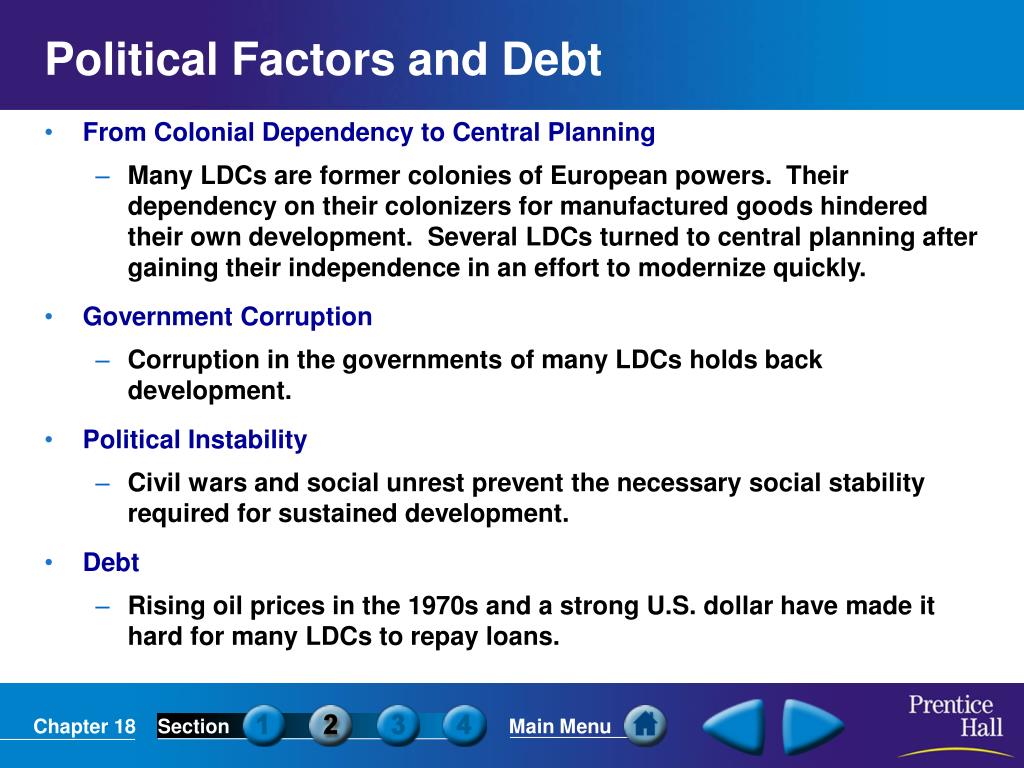 Political Factors and Debt

• From Colonial Dependency to Central Planning

– Many LDCs are former colonies of European powers. Their dependency on their colonizers for manufactured goods hindered their own development. Several LDCs turned to central planning after gaining their independence in an effort to modernize quickly.

• Government Corruption

– Corruption in the governments of many LDCs holds back development.

• Political Instability

– Civil wars and social unrest prevent the necessary social stability required for sustained development.

• Debt

– Rising oil prices in the 1970s and a strong U.S. dollar have made it hard for many LDCs to repay loans.

Chapter 18 Section 1 2 3 4 Main Menu

Prentice Hall